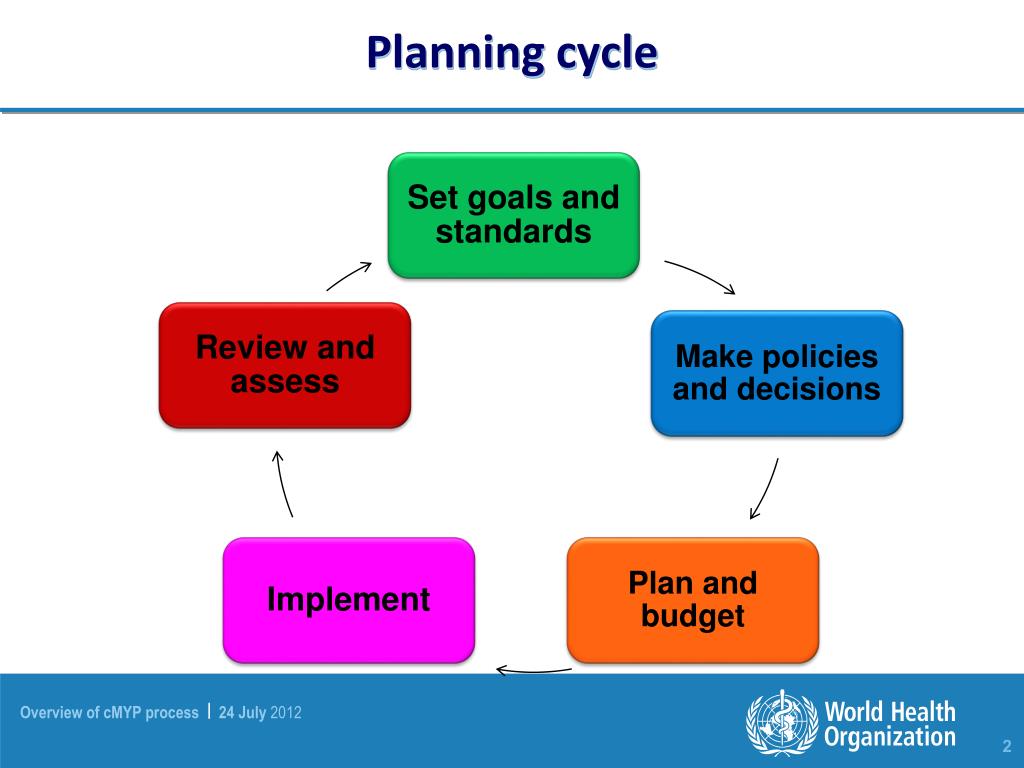 Planning cycle

Set goals and standards

Make policies and decisions

Plan and budget

Implement

Review and assess

Overview of cMYP process | 24 July 2012

World Health Organization

2